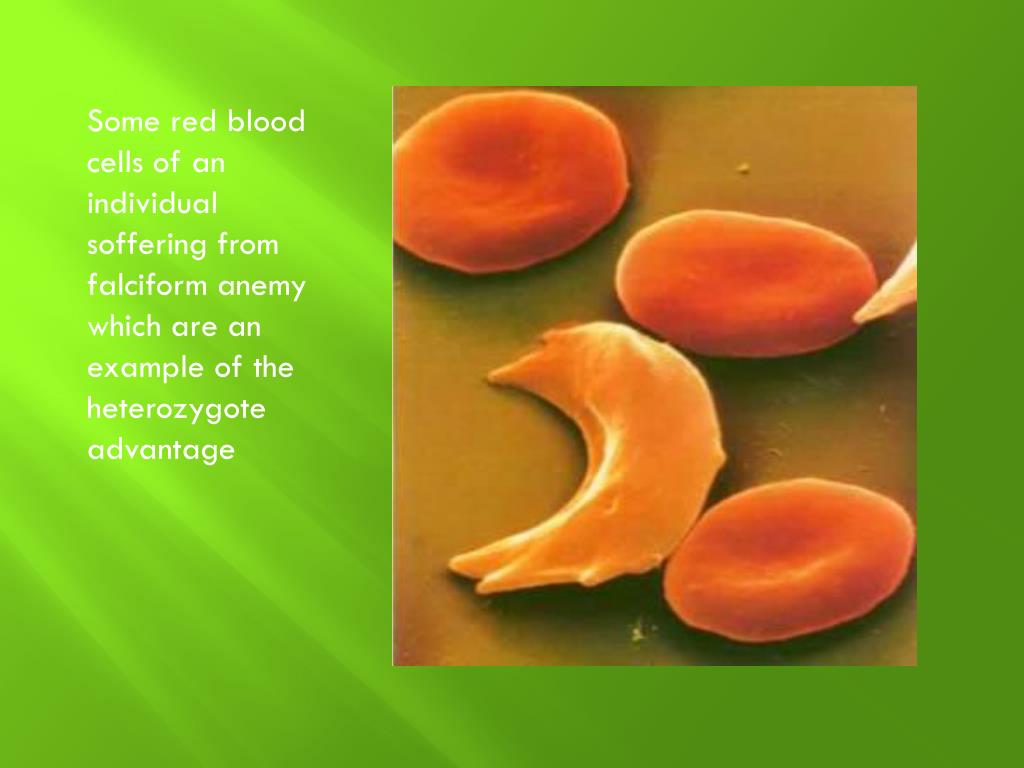 Some red blood cells of an individual soffering from falciform anemy which are an example of the heterozygote advantage